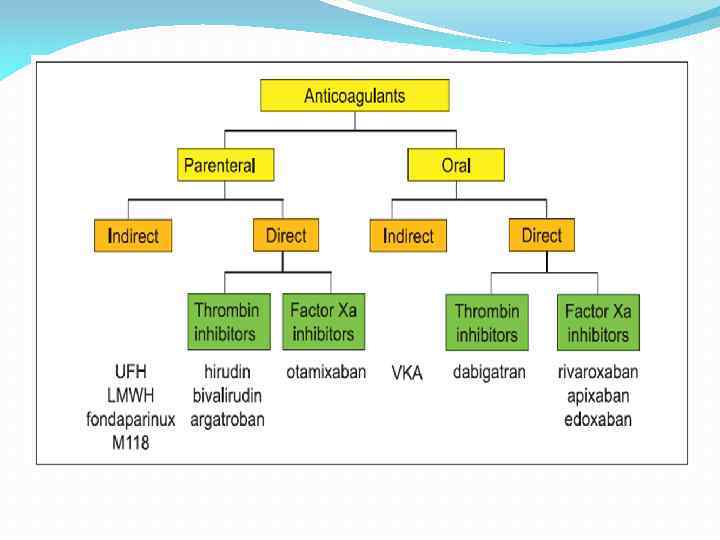 Anticoagulants

Parenteral

Oral

Indirect

Direct

Indirect

Direct

Thrombin inhibitors

Factor Xa inhibitors

Thrombin inhibitors

Factor Xa inhibitors

UFH
LMWH
fondaparinux
M118

hirudin
bivalirudin
argatroban

otamixaban

VKA

dabigatran

rivaroxaban
apixaban
edoxaban